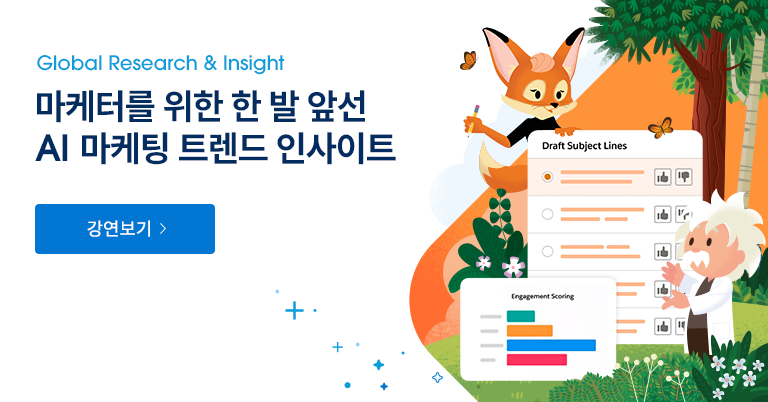 Global Research & Insight

마케터를 위한 한 발 앞선
AI 마케팅 트렌드 인사이트

강연보기 >

Draft Subject Lines

Engagement Scoring